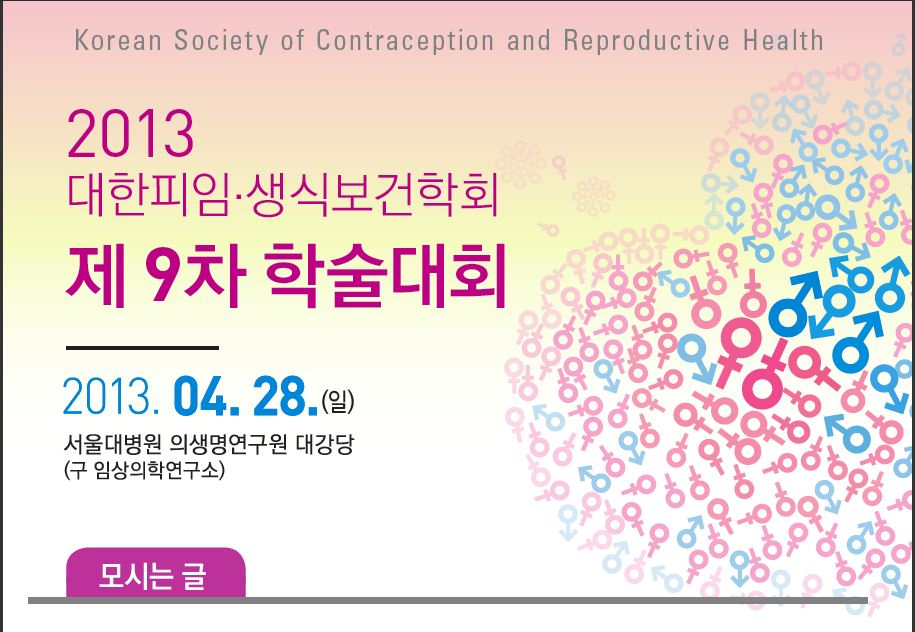 Korean Society of Contraception and Reproductive Health

2013
대한피임·생식보건학회
제 9차 학술대회

2013. 04. 28.(일)
서울대병원 의생명연구원 대강당
(구 임상의학연구소)

모시는 글